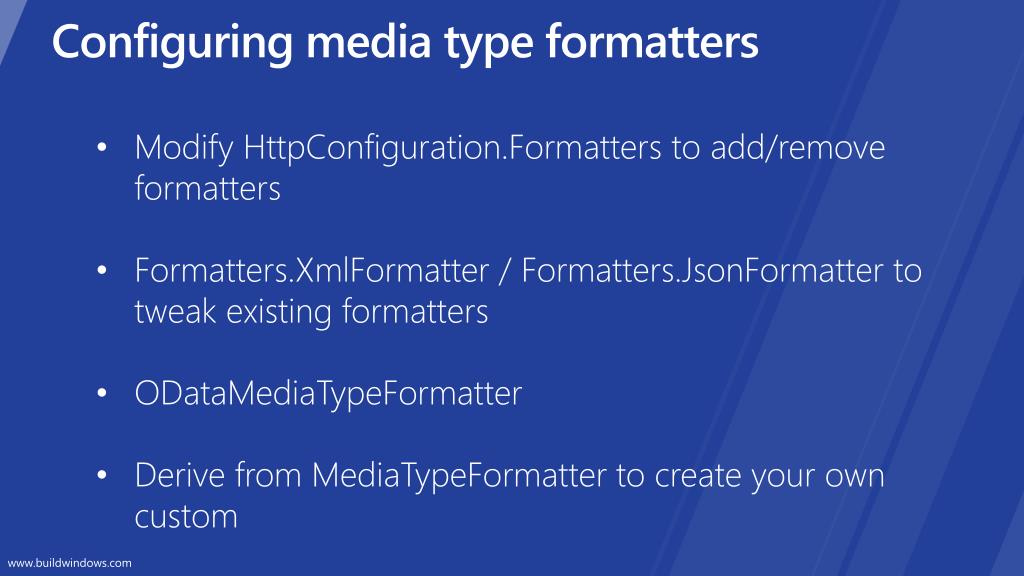 Configuring media type formatters

• Modify HttpConfiguration.Formatters to add/remove formatters

• Formatters.XmlFormatter / Formatters.JsonFormatter to tweak existing formatters

• ODataMediaTypeFormatter

• Derive from MediaTypeFormatter to create your own custom

www.buildwindows.com